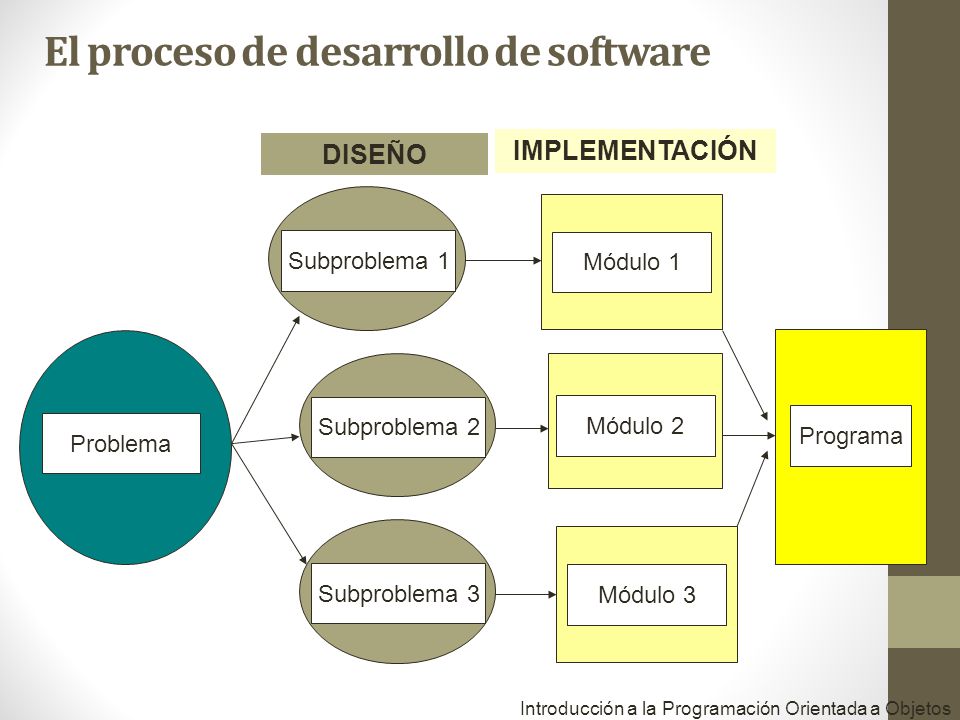 El proceso de desarrollo de software

DISEÑO

IMPLEMENTACIÓN

Problema

Subproblema 1

Subproblema 2

Subproblema 3

Módulo 1

Módulo 2

Módulo 3

Programa

Introducción a la Programación Orientada a Objetos